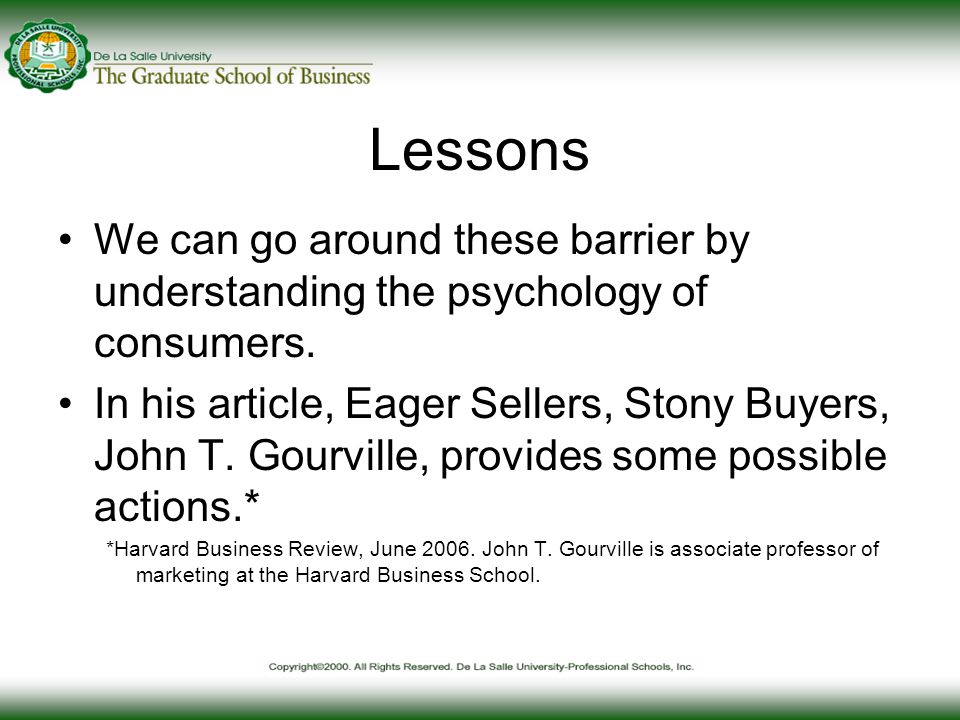 De La Salle University
The Graduate School of Business

Lessons

• We can go around these barrier by understanding the psychology of consumers.
• In his article, Eager Sellers, Stony Buyers, John T. Gourville, provides some possible actions.*

*Harvard Business Review, June 2006. John T. Gourville is associate professor of marketing at the Harvard Business School.

Copyright©2000. All Rights Reserved. De La Salle University-Professional Schools, Inc.